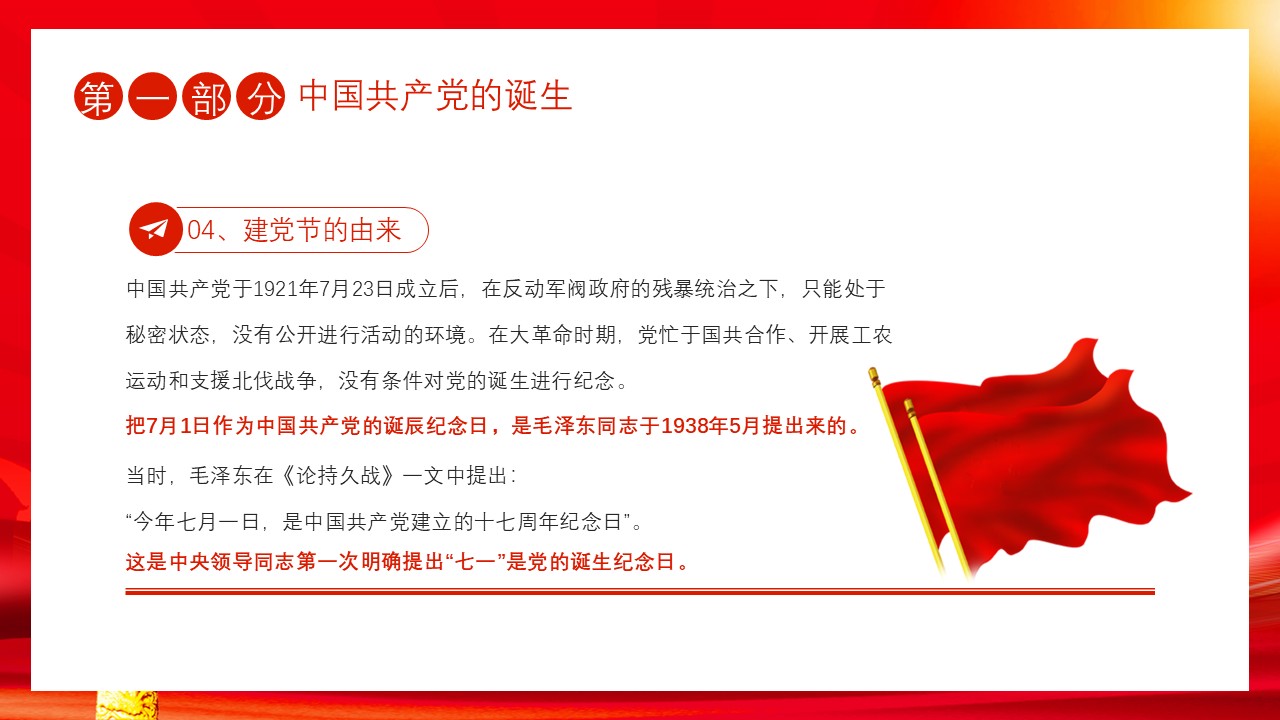 第一部分 中国共产党的诞生

04、建党节的由来

中国共产党于1921年7月23日成立后，在反动军阀政府的残暴统治之下，只能处于秘密状态，没有公开进行活动的环境。在大革命时期，党忙于国共合作、开展工农运动和支援北伐战争，没有条件对党的诞生进行纪念。

把7月1日作为中国共产党的诞辰纪念日，是毛泽东同志于1938年5月提出来的。

当时，毛泽东在《论持久战》一文中提出：

“今年七月一日，是中国共产党建立的十七周年纪念日”。

这是中央领导同志第一次明确提出“七一”是党的诞生纪念日。